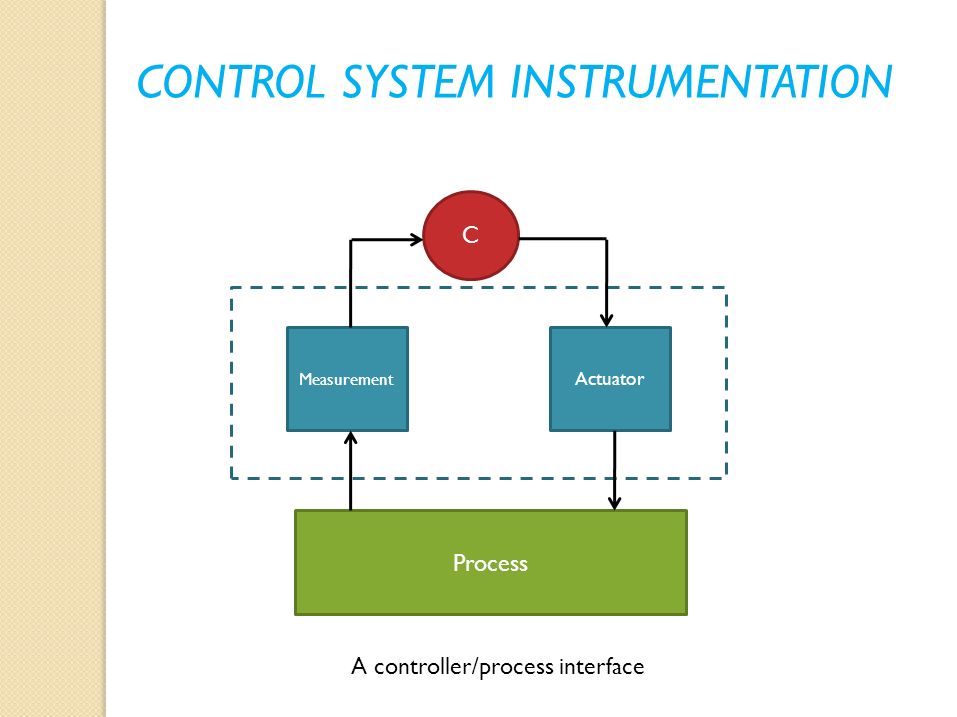 CONTROL SYSTEM INSTRUMENTATION

C

Measurement

Actuator

Process

A controller/process interface